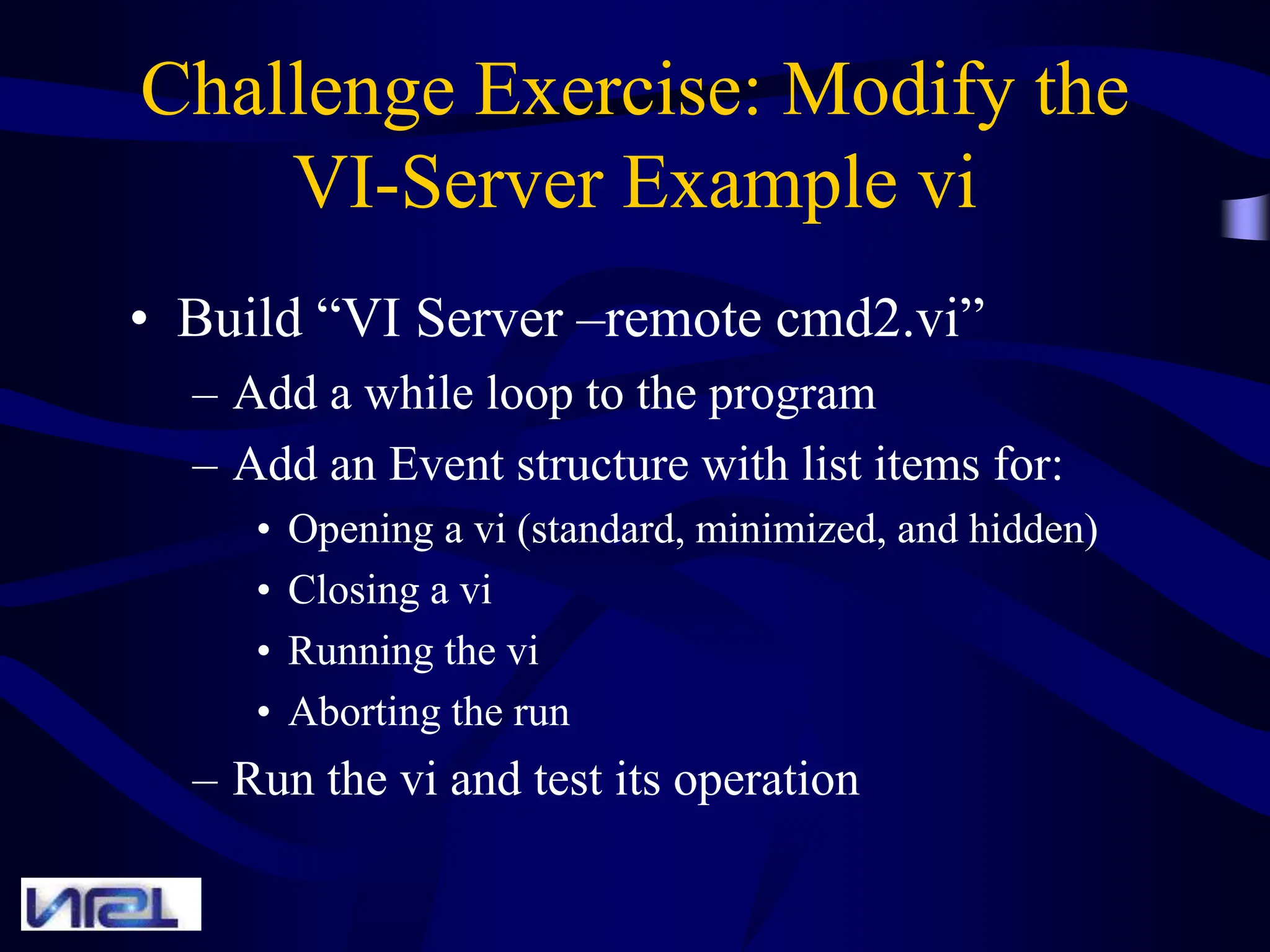 Challenge Exercise: Modify the VI-Server Example vi

• Build “VI Server –remote cmd2.vi”
– Add a while loop to the program
– Add an Event structure with list items for:
• Opening a vi (standard, minimized, and hidden)
• Closing a vi
• Running the vi
• Aborting the run
– Run the vi and test its operation

NRL